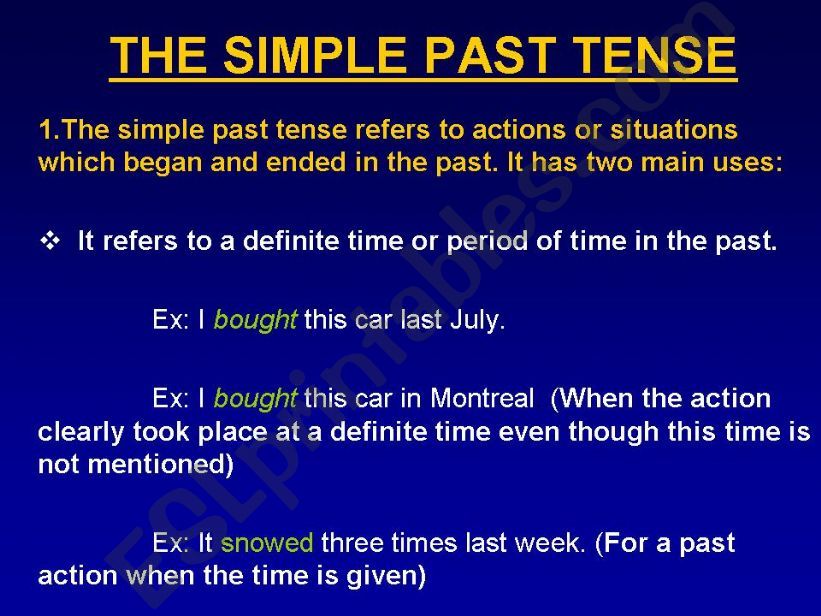 THE SIMPLE PAST TENSE

1.The simple past tense refers to actions or situations which began and ended in the past. It has two main uses:

❖ It refers to a definite time or period of time in the past.

Ex: I bought this car last July.

Ex: I bought this car in Montreal (When the action clearly took place at a definite time even though this time is not mentioned)

Ex: It snowed three times last week. (For a past action when the time is given)

ESLprintables.com